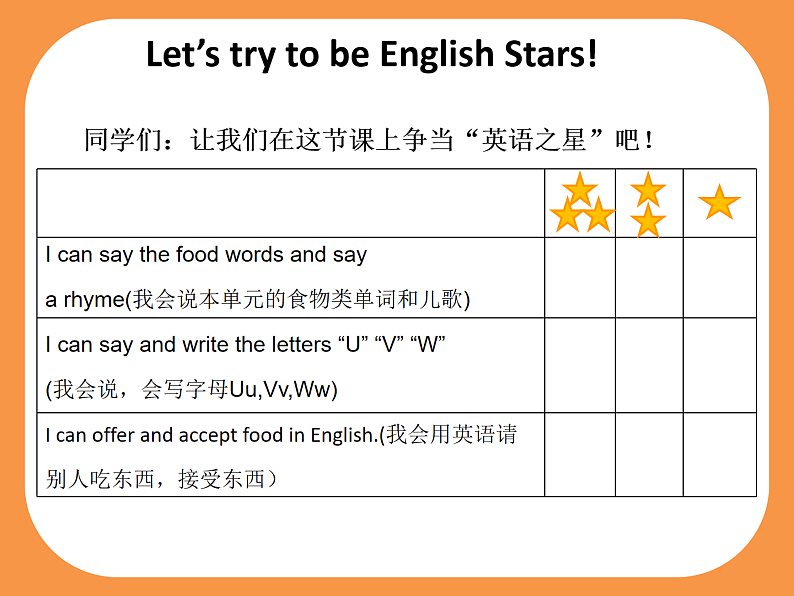 Let’s try to be English Stars!

同学们：让我们在这节课上争当“英语之星”吧！

| | | | |
|---|---|---|---|
| I can say the food words and say a rhyme(我会说本单元的食物类单词和儿歌) | | | |
| I can say and write the letters “U” “V” “W” (我会说，会写字母Uu,Vv,Ww) | | | |
| I can offer and accept food in English.(我会用英语请别人吃东西，接受东西） | | | |